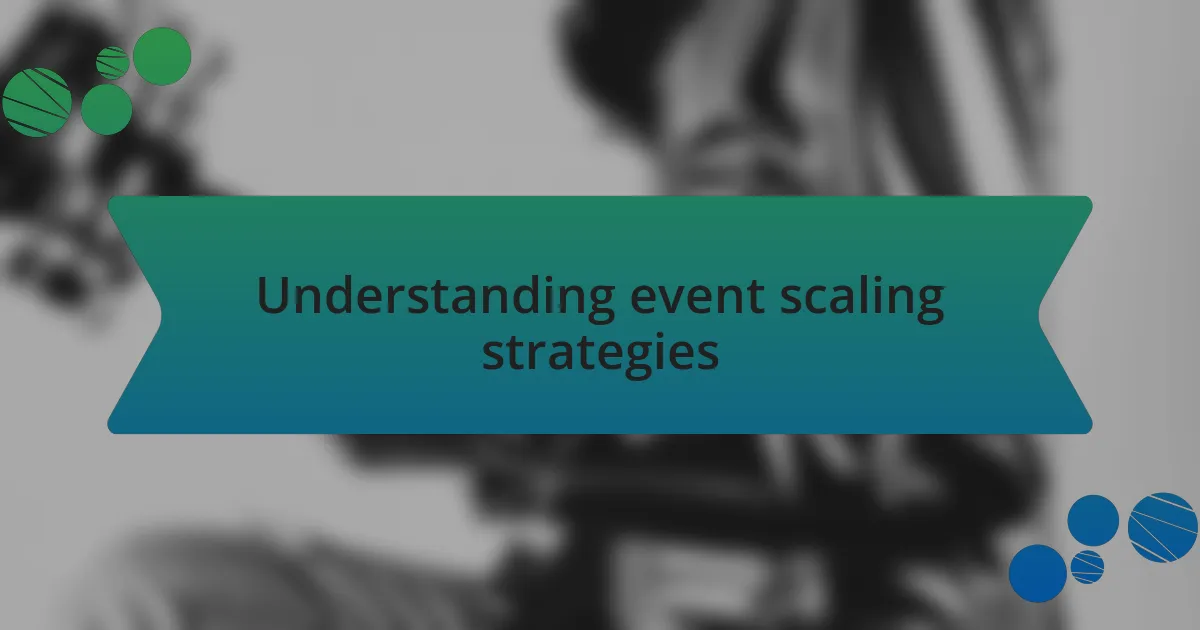 Understanding event scaling strategies